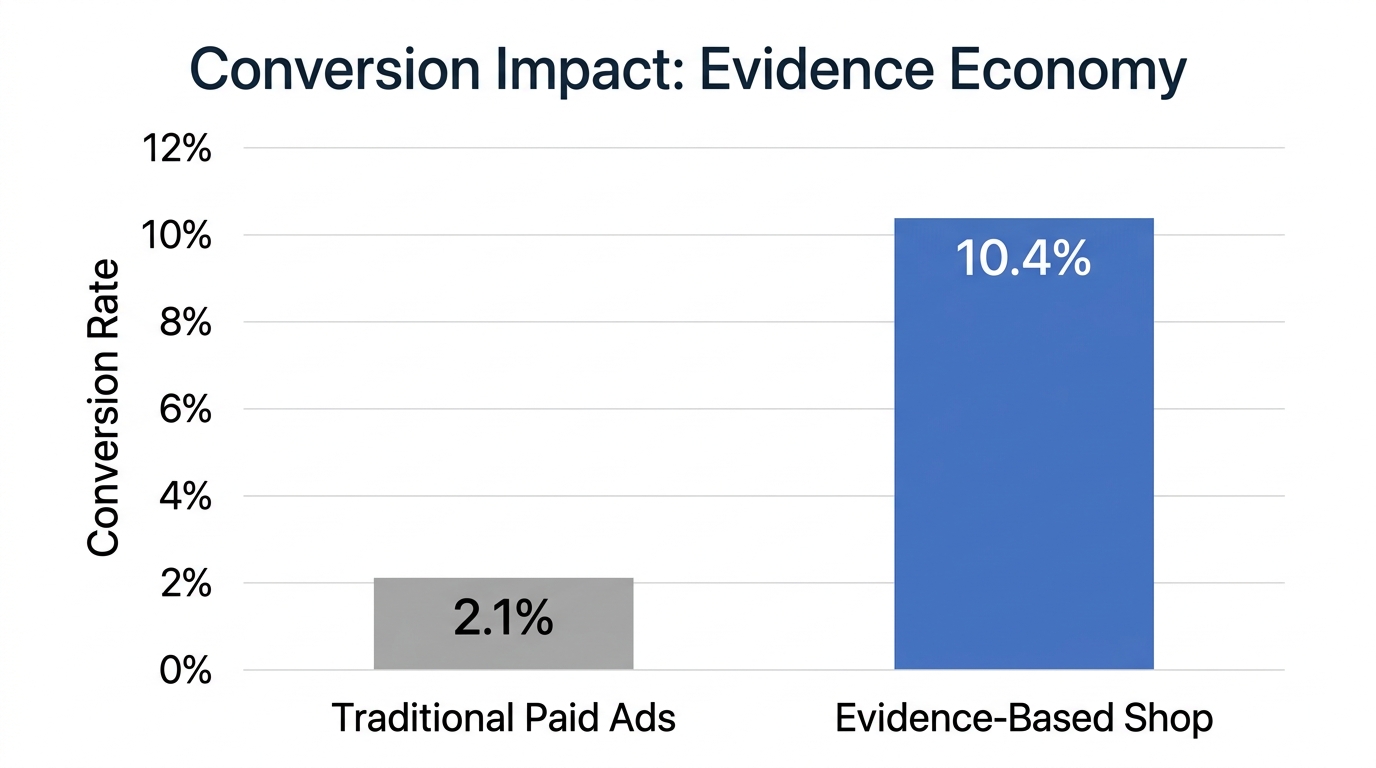 Conversion Impact: Evidence Economy

Conversion Rate

12%
10%
8%
6%
4%
2%
0%

2.1%
10.4%

Traditional Paid Ads
Evidence-Based Shop